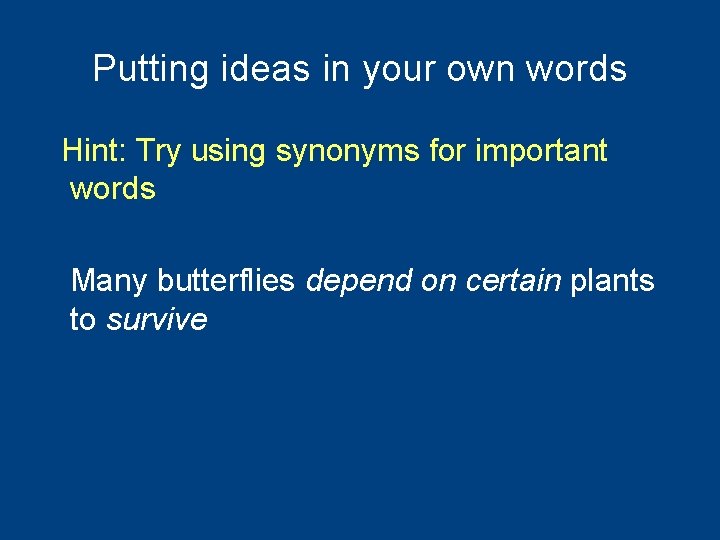 Putting ideas in your own words

Hint: Try using synonyms for important words

Many butterflies depend on certain plants to survive